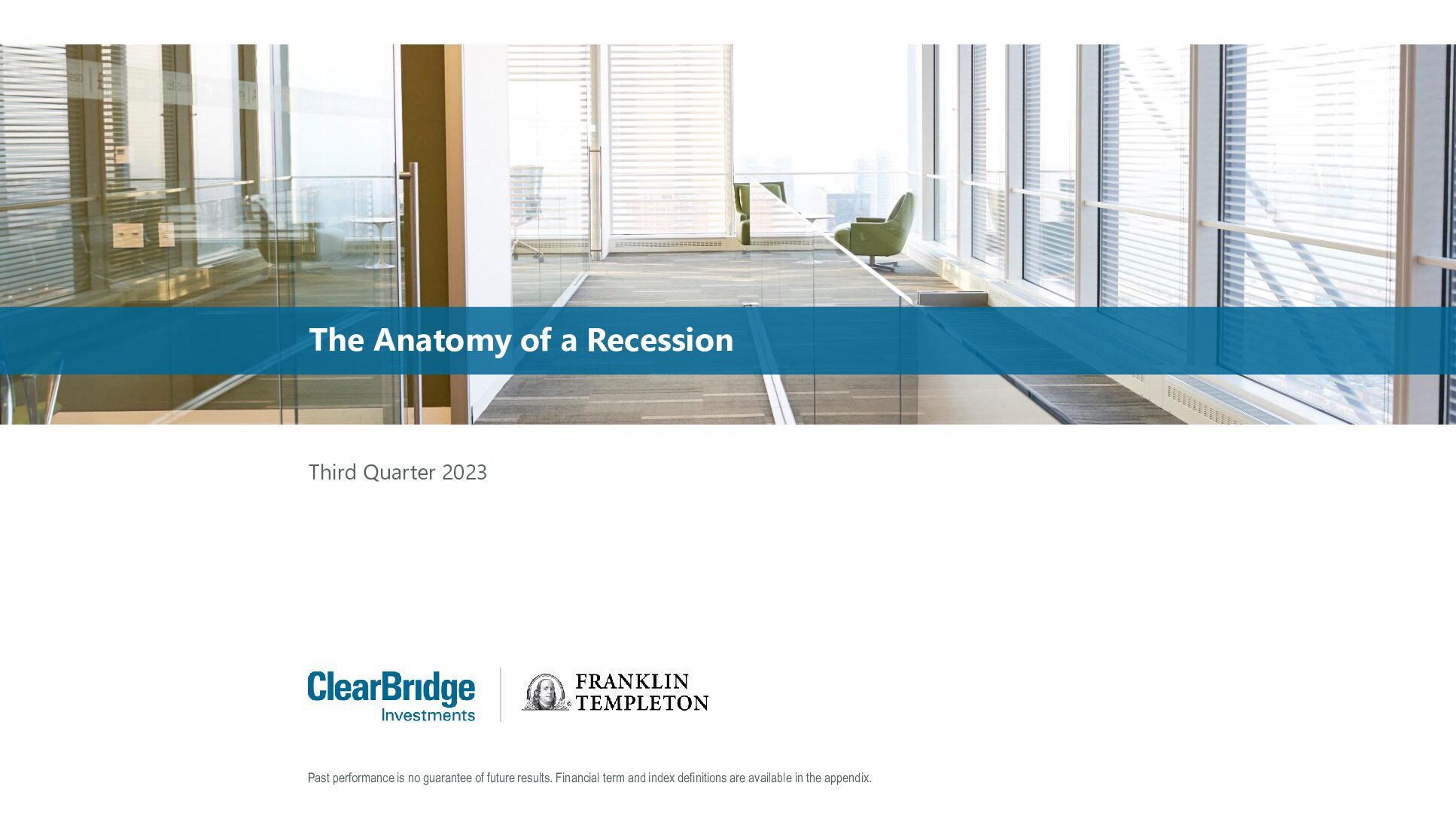 The Anatomy of a Recession

Third Quarter 2023

ClearBridge Investments

FRANKLIN TEMPLETON

Past performance is no guarantee of future results. Financial term and index definitions are available in the appendix.